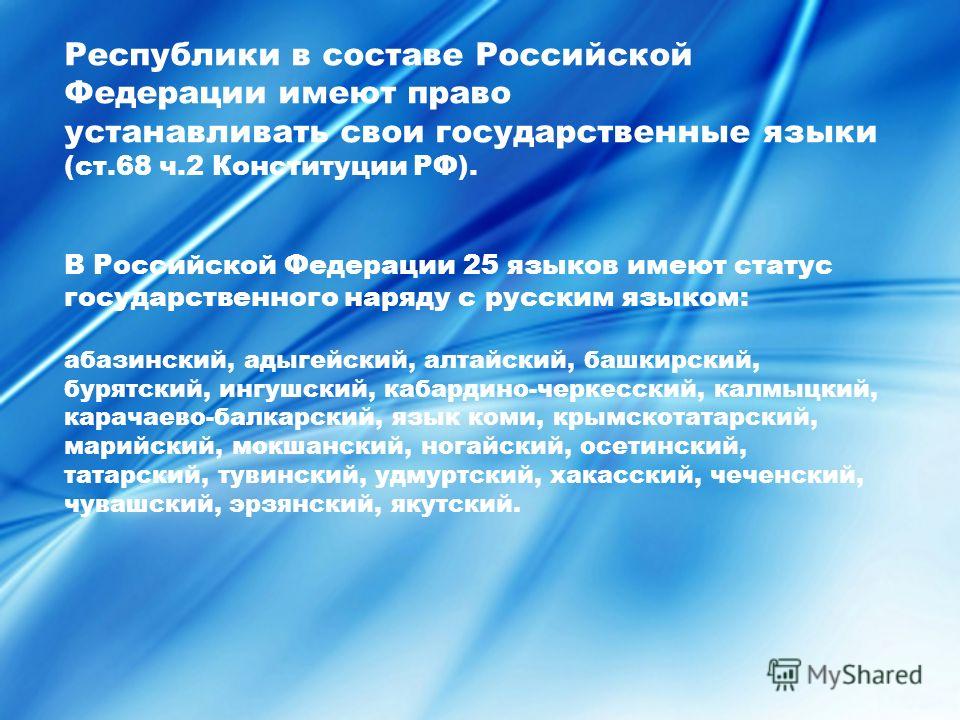 Республики в составе Российской Федерации имеют право устанавливать свои государственные языки (ст.68 ч.2 Конституции РФ).

В Российской Федерации 25 языков имеют статус государственного наряду с русским языком:

абазинский, адыгейский, алтайский, башкирский, бурятский, ингушский, кабардино-черкесский, калмыцкий, карачаево-балкарский, язык коми, крымскотатарский, марийский, мокшанский, ногайский, осетинский, татарский, тувинский, удмуртский, хакасский, чеченский, чувашский, эрзянский, якутский.

MyShared